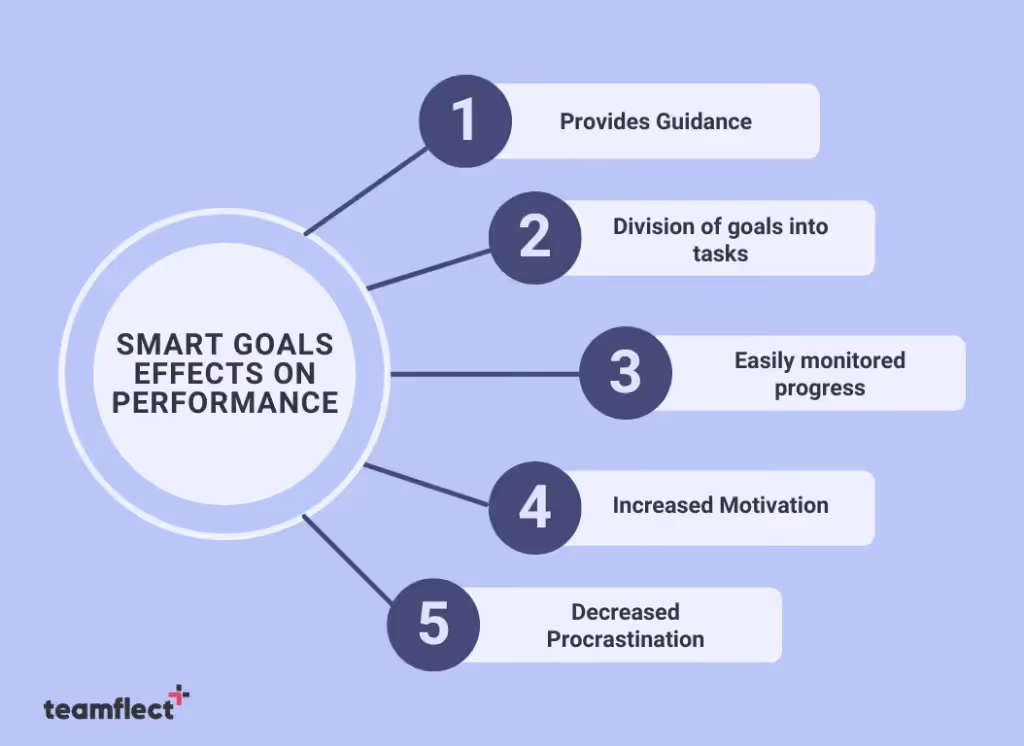 SMART GOALS EFFECTS ON PERFORMANCE

1 Provides Guidance

2 Division of goals into tasks

3 Easily monitored progress

4 Increased Motivation

5 Decreased Procrastination

teamflect